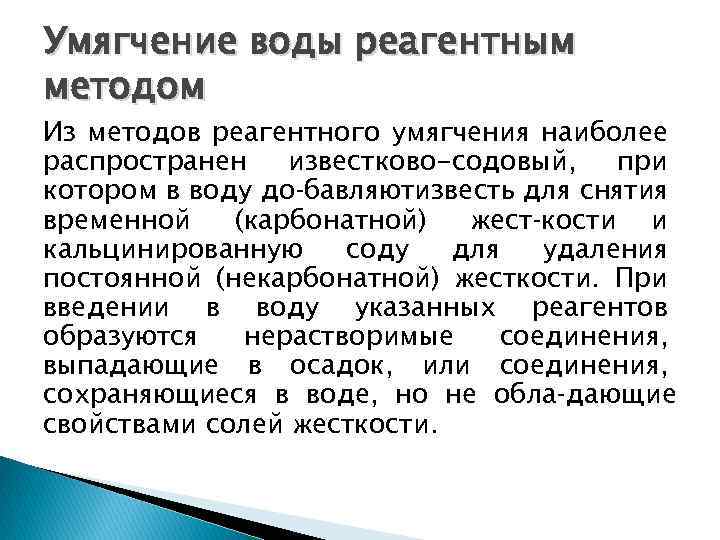 Умягчение воды реагентным методом

Из методов реагентного умягчения наиболее распространен известково-содовый, при котором в воду до-бавляютизвесть для снятия временной (карбонатной) жест-кости и кальцинированную соду для удаления постоянной (некарбонатной) жесткости. При введении в воду указанных реагентов образуются нерастворимые соединения, выпадающие в осадок, или соединения, сохраняющиеся в воде, но не обла-дающие свойствами солей жесткости.